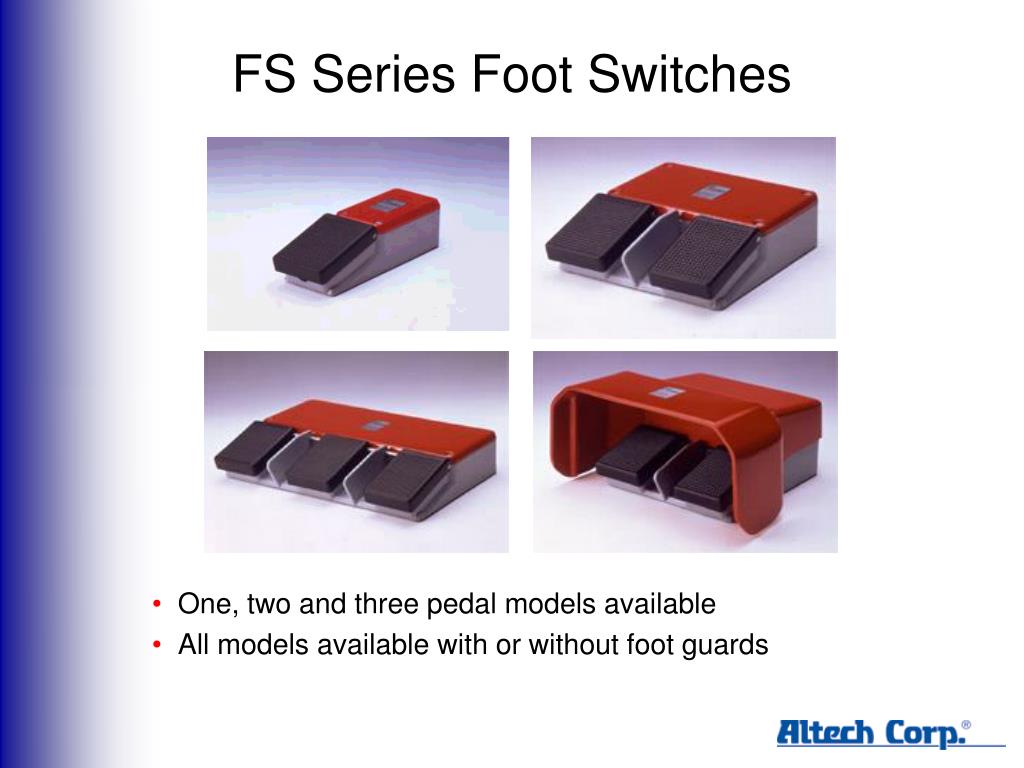 FS Series Foot Switches

• One, two and three pedal models available
• All models available with or without foot guards

Altech Corp.®